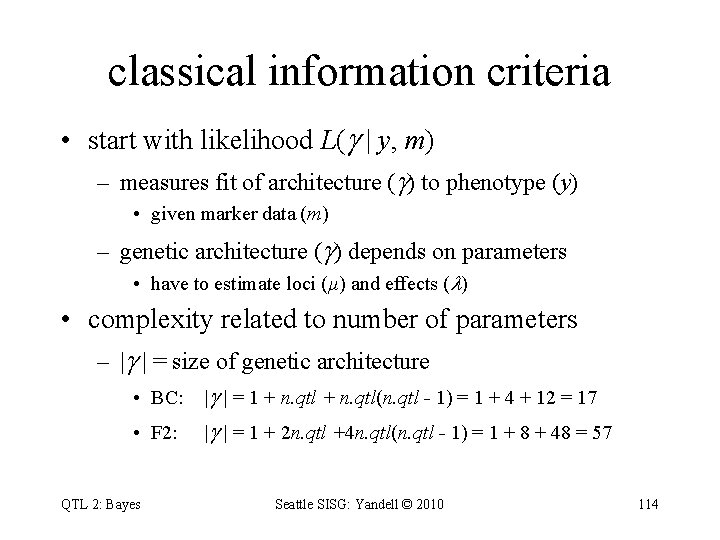 classical information criteria

• start with likelihood $L(\gamma \mid y, m)$
  – measures fit of architecture ($\gamma$) to phenotype ($y$)
    • given marker data ($m$)
  – genetic architecture ($\gamma$) depends on parameters
    • have to estimate loci ($\mu$) and effects ($\lambda$)

• complexity related to number of parameters
  – $|\gamma|$ = size of genetic architecture
    • BC: $|\gamma| = 1 + n.qtl + n.qtl(n.qtl - 1) = 1 + 4 + 12 = 17$
    • F2: $|\gamma| = 1 + 2n.qtl + 4n.qtl(n.qtl - 1) = 1 + 8 + 48 = 57$

QTL 2: Bayes

Seattle SISG: Yandell © 2010

114